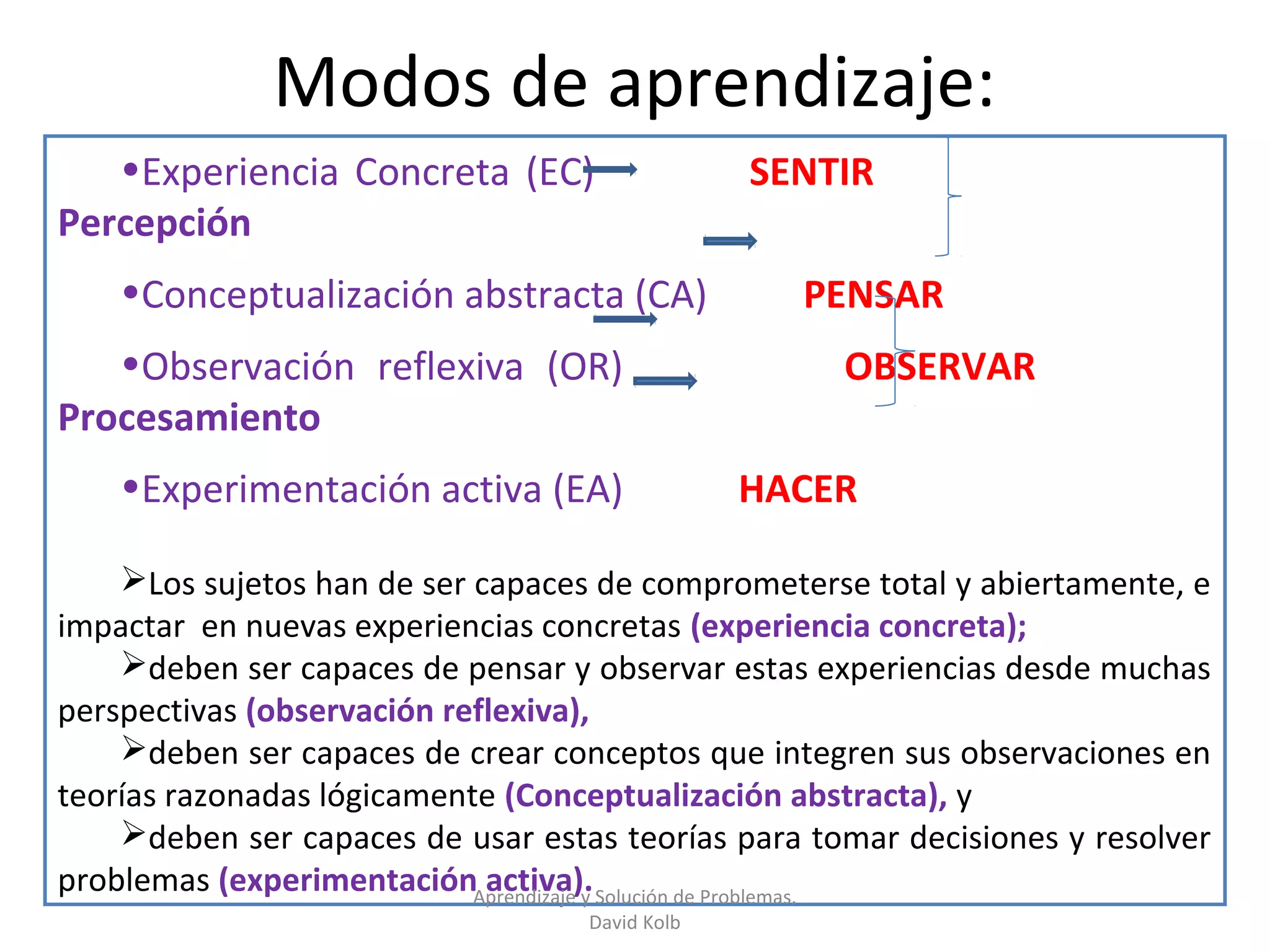 Modos de aprendizaje:

•Experiencia Concreta (EC) SENTIR

Percepción

•Conceptualización abstracta (CA) PENSAR

•Observación reflexiva (OR) OBSERVAR

Procesamiento

•Experimentación activa (EA) HACER

➢Los sujetos han de ser capaces de comprometerse total y abiertamente, e impactar en nuevas experiencias concretas (experiencia concreta);
➢deben ser capaces de pensar y observar estas experiencias desde muchas perspectivas (observación reflexiva),
➢deben ser capaces de crear conceptos que integren sus observaciones en teorías razonadas lógicamente (Conceptualización abstracta), y
➢deben ser capaces de usar estas teorías para tomar decisiones y resolver problemas (experimentación activa).

Aprendizaje y Solución de Problemas. David Kolb